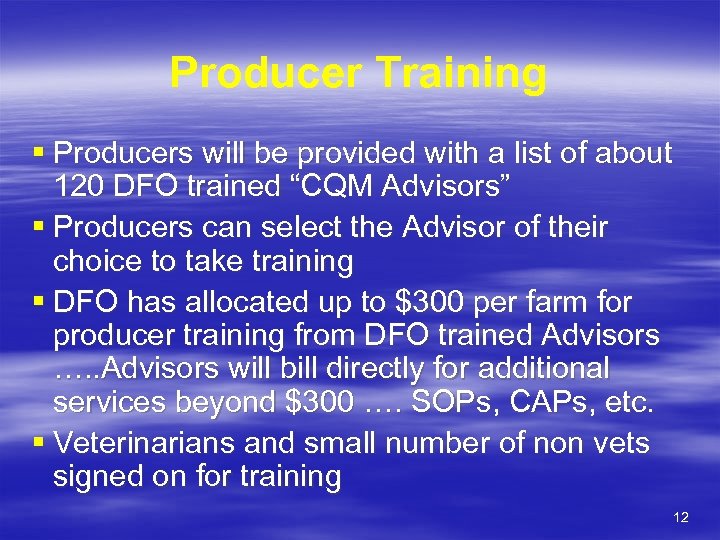 Producer Training

▪ Producers will be provided with a list of about 120 DFO trained “CQM Advisors”

▪ Producers can select the Advisor of their choice to take training

▪ DFO has allocated up to $300 per farm for producer training from DFO trained Advisors …..Advisors will bill directly for additional services beyond $300 …. SOPs, CAPs, etc.

▪ Veterinarians and small number of non vets signed on for training

12